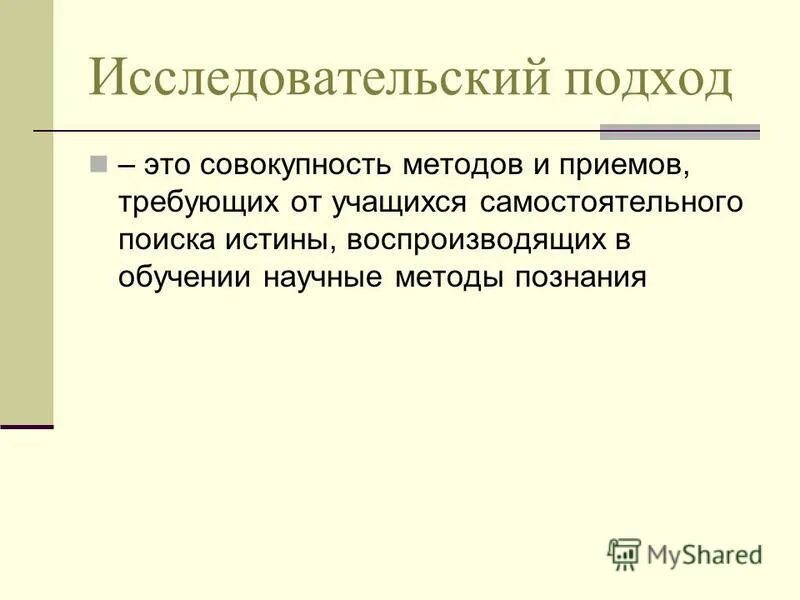 Исследовательский подход

– это совокупность методов и приемов, требующих от учащихся самостоятельного поиска истины, воспроизводящих в обучении научные методы познания

MyShared